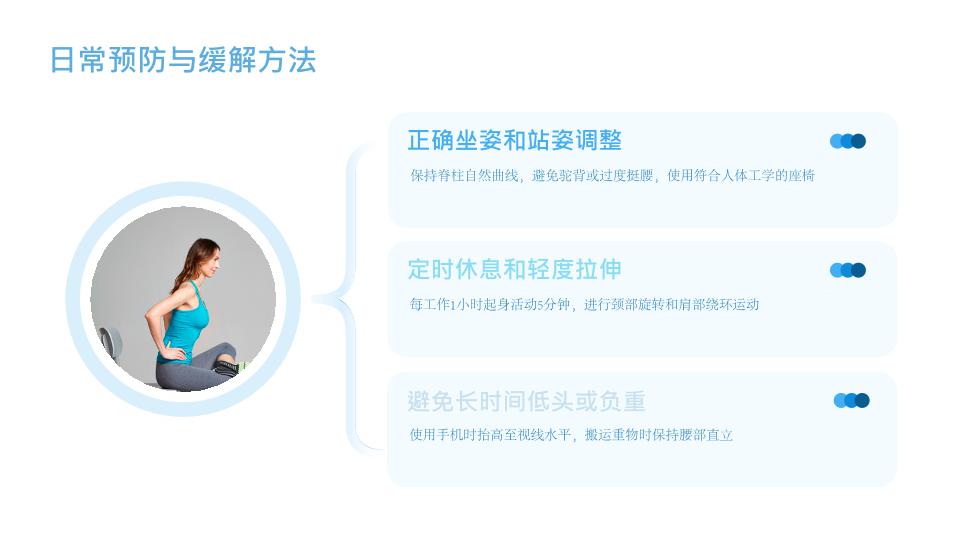 日常预防与缓解方法

正确坐姿和站姿调整

保持脊柱自然曲线，避免驼背或过度挺腰，使用符合人体工学的座椅

定时休息和轻度拉伸

每工作1小时起身活动5分钟，进行颈部旋转和肩部绕环运动

避免长时间低头或负重

使用手机时抬高至视线水平，搬运重物时保持腰部直立